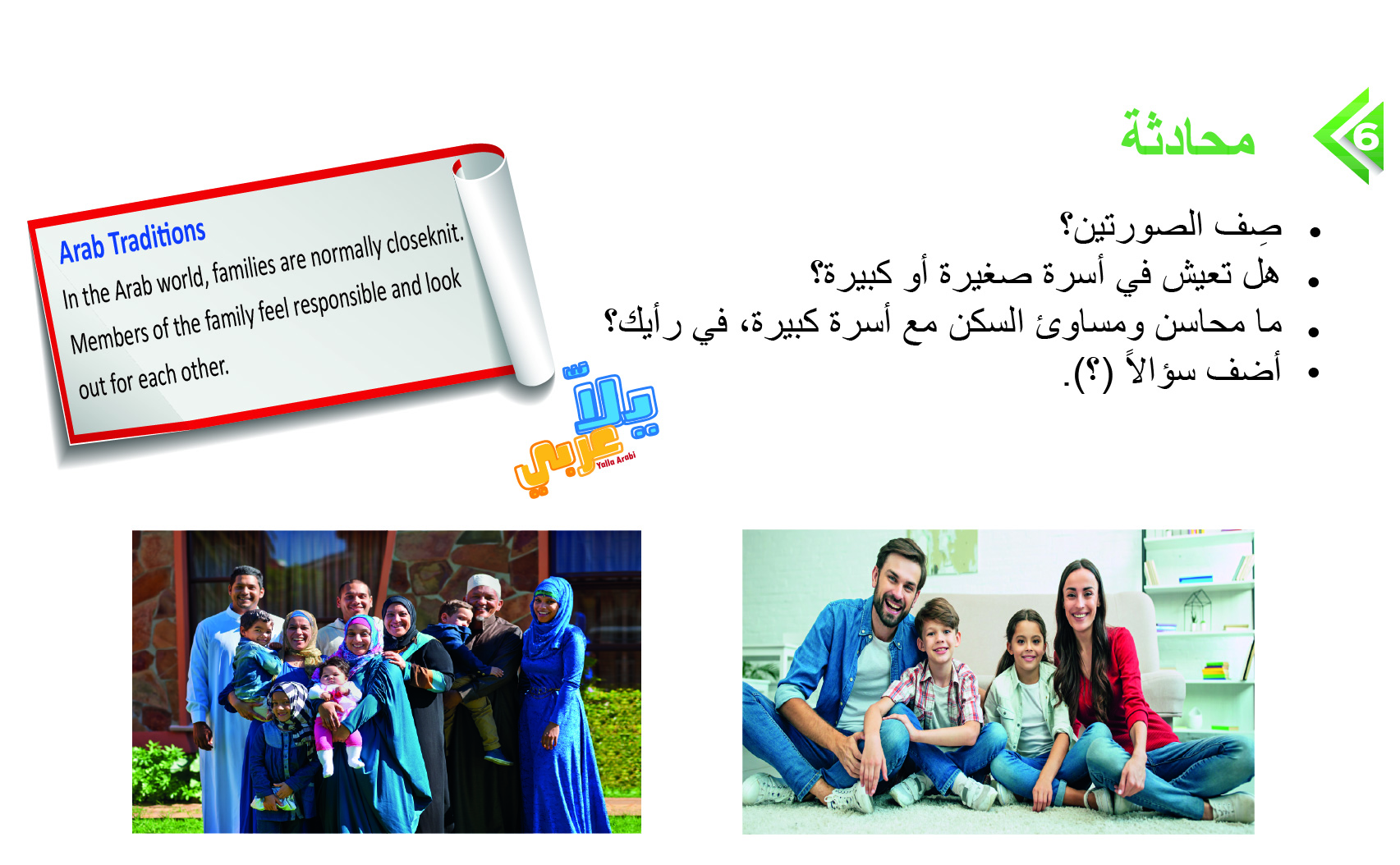 6 محادثة

• صِف الصورتين؟
• هل تعيش في أسرة صغيرة أو كبيرة؟
• ما محاسن ومساوئ السكن مع أسرة كبيرة، في رأيك؟
• أضف سؤالاً (؟).

Arab Traditions
In the Arab world, families are normally closeknit. Members of the family feel responsible and look out for each other.

يلا عربي
Yalla Arabi